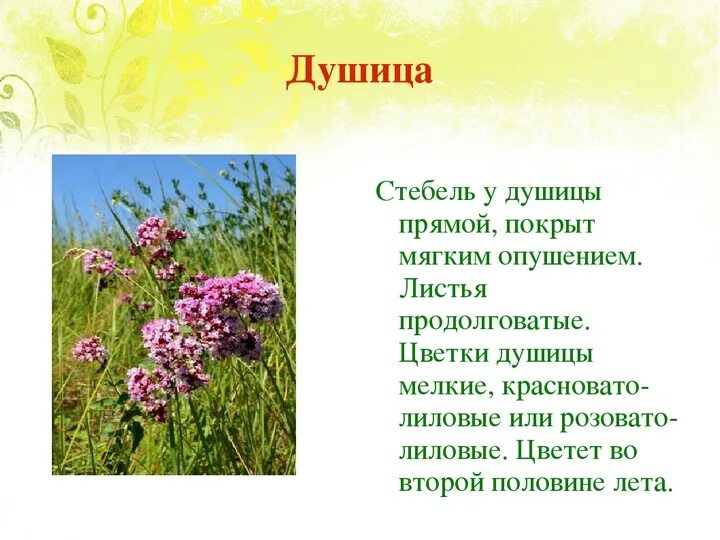 Душица

Стебель у душицы прямой, покрыт мягким опушением. Листья продолговатые. Цветки душицы мелкие, красновато-лиловые или розовато-лиловые. Цветет во второй половине лета.